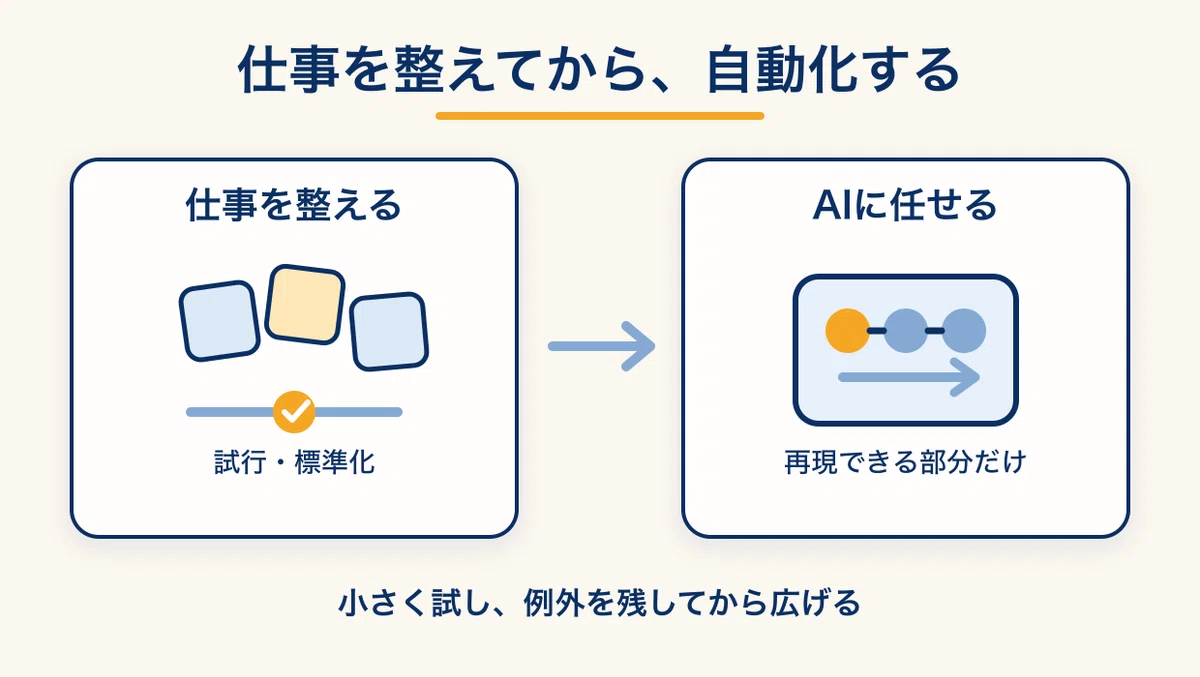 仕事を整えてから、自動化する

仕事を整える

試行・標準化

AIに任せる

再現できる部分だけ

小さく試し、例外を残してから広げる